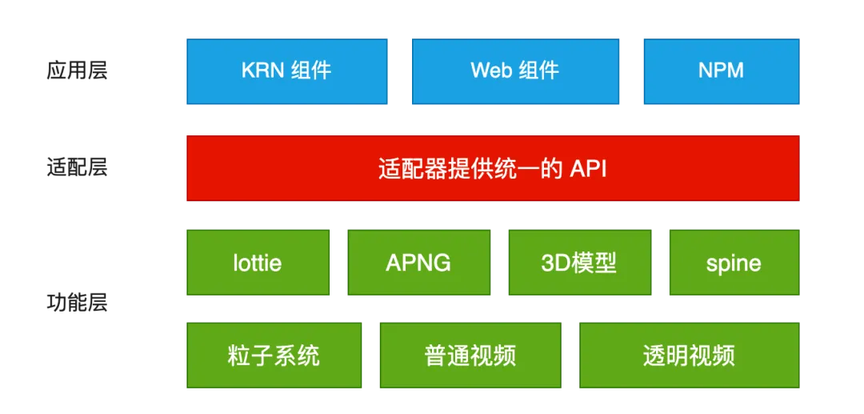 应用层

KRN 组件

Web 组件

NPM

适配层

适配器提供统一的 API

功能层

lottie

APNG

3D模型

spine

粒子系统

普通视频

透明视频